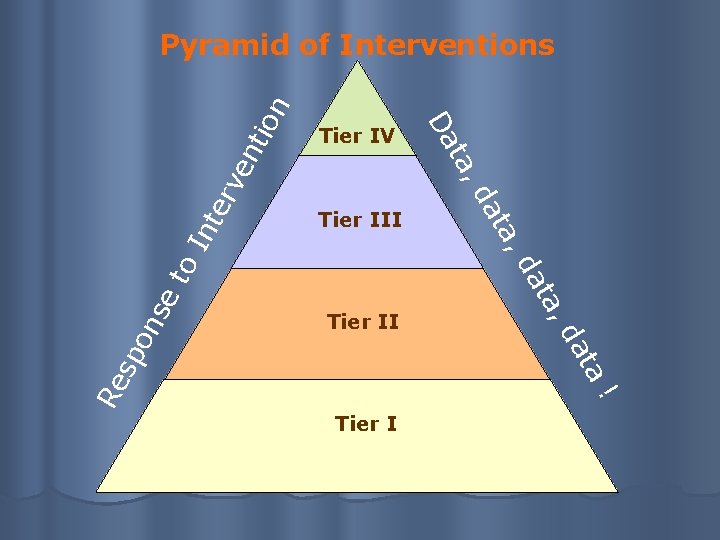 Pyramid of Interventions

Response to Intervention

Tier IV

Tier III

Tier II

Tier I

Data, data, data, data !